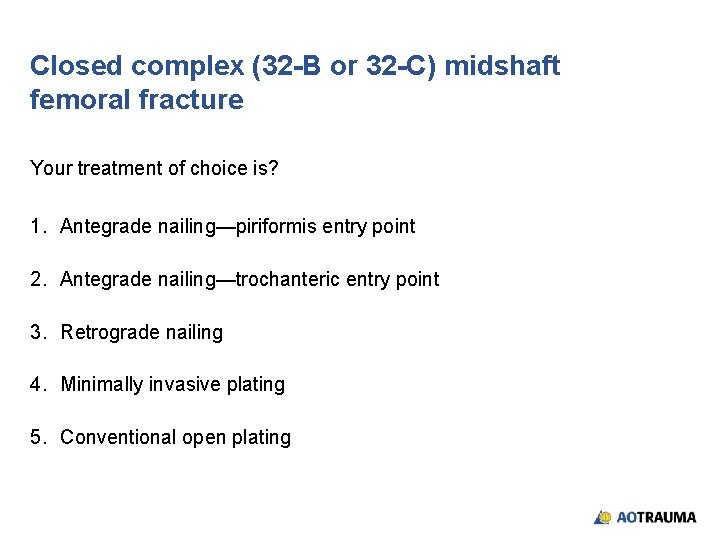 Closed complex (32-B or 32-C) midshaft femoral fracture

Your treatment of choice is?

1. Antegrade nailing—piriformis entry point
2. Antegrade nailing—trochanteric entry point
3. Retrograde nailing
4. Minimally invasive plating
5. Conventional open plating

AOTRAUMA